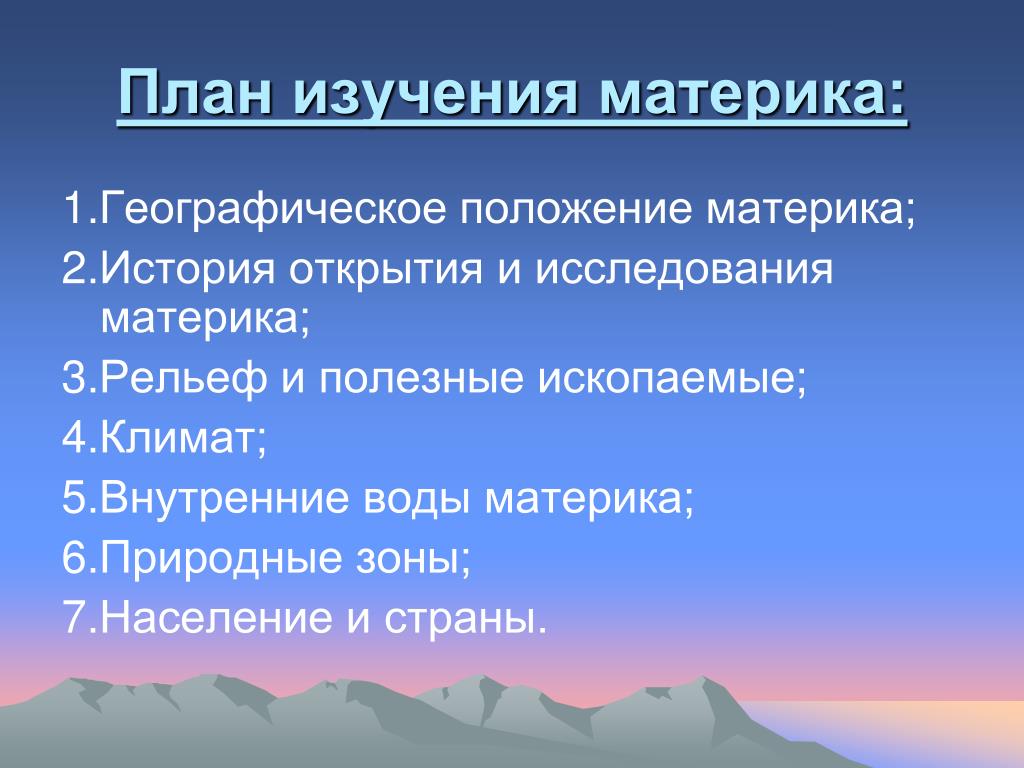 План изучения материка:

1.Географическое положение материка;
2.История открытия и исследования материка;
3.Рельеф и полезные ископаемые;
4.Климат;
5.Внутренние воды материка;
6.Природные зоны;
7.Население и страны.